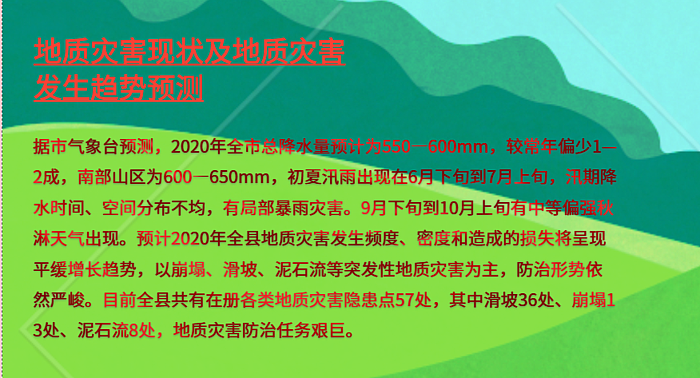 地质灾害现状及地质灾害发生趋势预测

据市气象台预测，2020年全市总降水量预计为550—600mm，较常年偏少1—2成，南部山区为600—650mm，初夏汛雨出现在6月下旬到7月上旬，汛期降水时间、空间分布不均，有局部暴雨灾害。9月下旬到10月上旬有中等偏强秋淋天气出现。预计2020年全县地质灾害发生频度、密度和造成的损失将呈现平缓增长趋势，以崩塌、滑坡、泥石流等突发性地质灾害为主，防治形势依然严峻。目前全县共有在册各类地质灾害隐患点57处，其中滑坡36处、崩塌13处、泥石流8处，地质灾害防治任务艰巨。